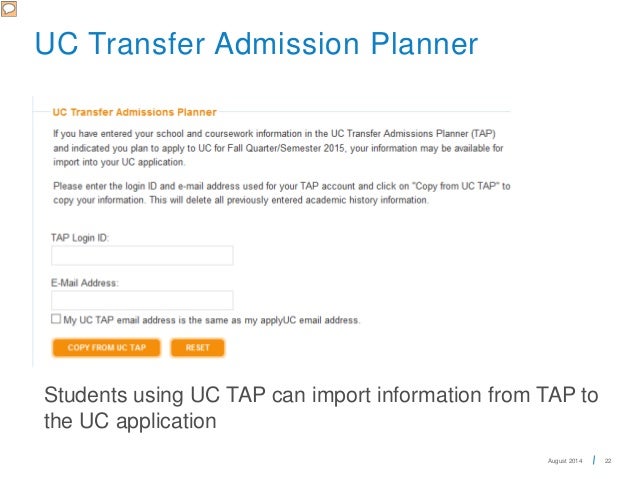 UC Transfer Admission Planner

UC Transfer Admissions Planner

If you have entered your school and coursework information in the UC Transfer Admissions Planner (TAP) and indicated you plan to apply to UC for Fall Quarter/Semester 2015, your information may be available for import into your UC application.

Please enter the login ID and e-mail address used for your TAP account and click on "Copy from UC TAP" to copy your information. This will delete all previously entered academic history information.

TAP Login ID:

E-Mail Address:

My UC TAP email address is the same as my applyUC email address.

COPY FROM UC TAP

RESET

Students using UC TAP can import information from TAP to the UC application

August 2014 | 22